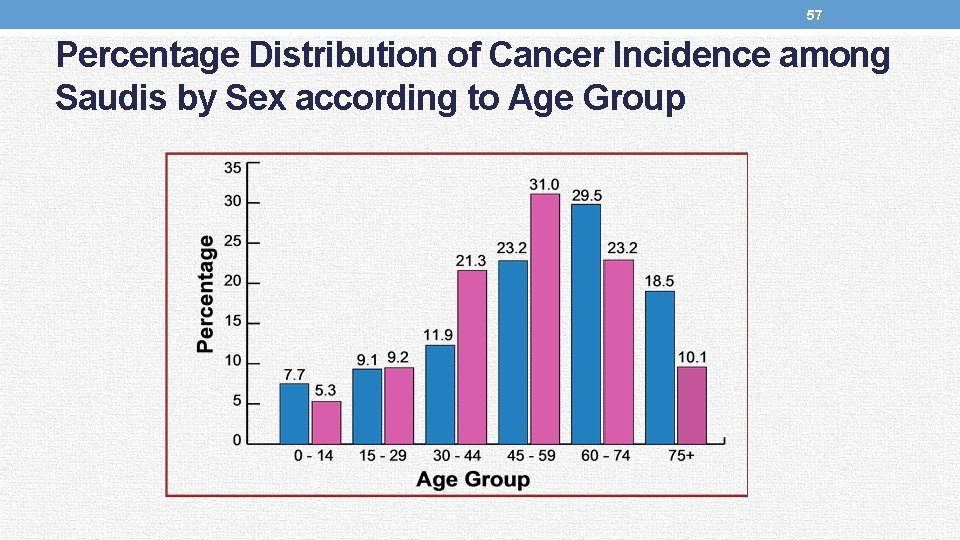 57

Percentage Distribution of Cancer Incidence among Saudis by Sex according to Age Group

Percentage

35
30
25
20
15
10
5
0

7.7
5.3
9.1
9.2
11.9
21.3
23.2
31.0
29.5
23.2
18.5
10.1

0 - 14
15 - 29
30 - 44
45 - 59
60 - 74
75+

Age Group